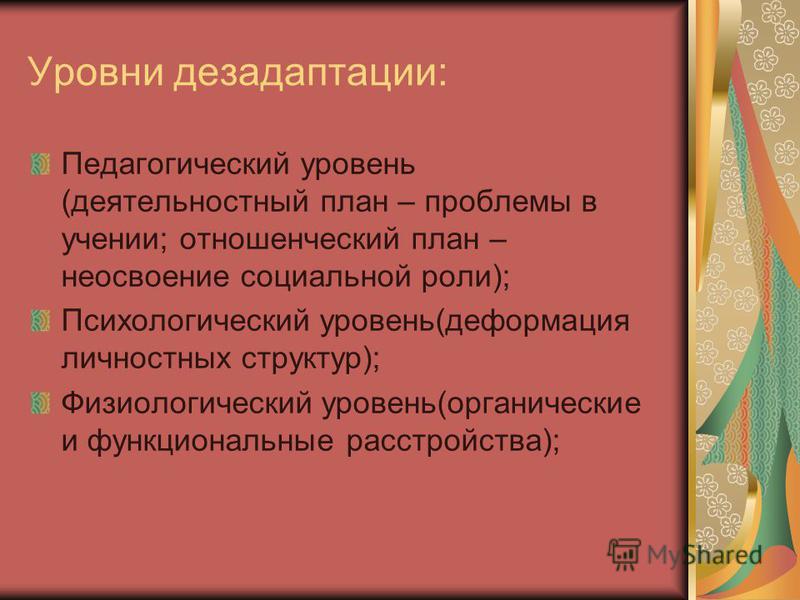 Уровни дезадаптации:

Педагогический уровень (деятельностный план – проблемы в учении; отношенческий план – неосвоение социальной роли);

Психологический уровень(деформация личностных структур);

Физиологический уровень(органические и функциональные расстройства);

MyShared